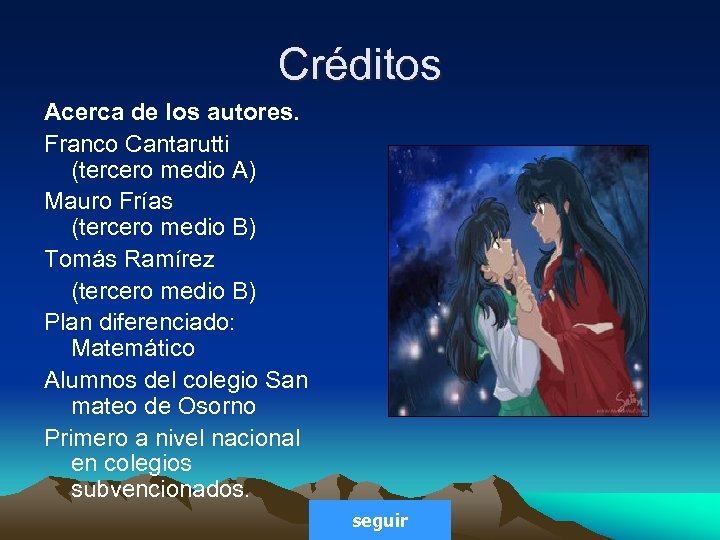 Créditos

Acerca de los autores.

Franco Cantarutti (tercero medio A)

Mauro Frías (tercero medio B)

Tomás Ramírez

(tercero medio B)

Plan diferenciado: Matemático

Alumnos del colegio San mateo de Osorno

Primero a nivel nacional en colegios subvencionados.

seguir